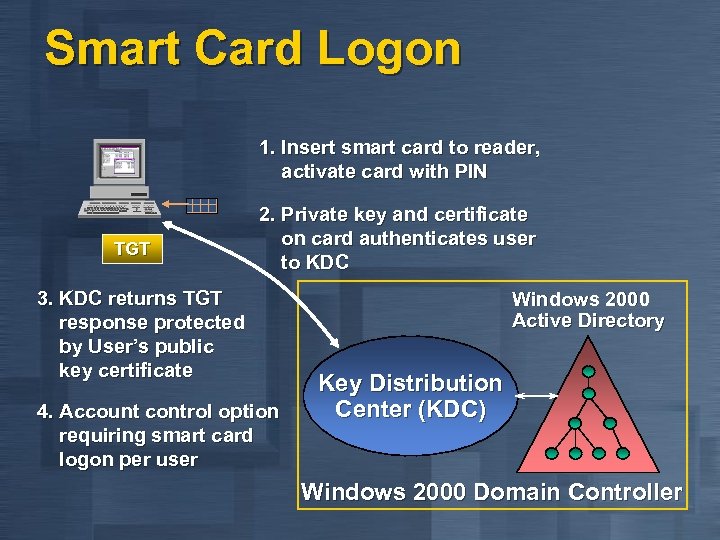 Smart Card Logon

1. Insert smart card to reader, activate card with PIN

2. Private key and certificate on card authenticates user to KDC

TGT

3. KDC returns TGT response protected by User's public key certificate

4. Account control option requiring smart card logon per user

Windows 2000 Active Directory

Key Distribution Center (KDC)

Windows 2000 Domain Controller